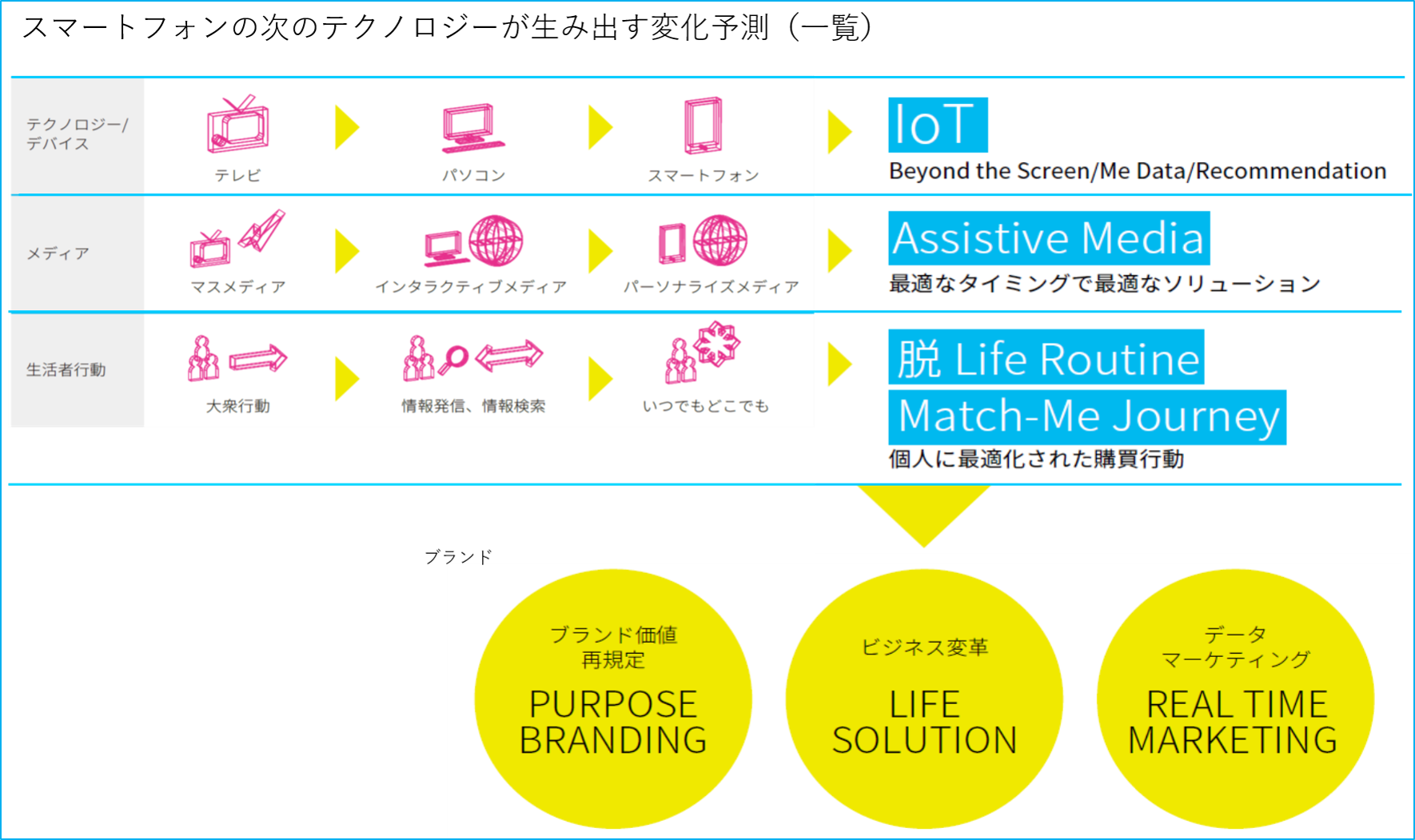 スマートフォンの次のテクノロジーが生み出す変化予測（一覧）

テクノロジー/デバイス

テレビ

パソコン

スマートフォン

IoT

Beyond the Screen/Me Data/Recommendation

メディア

マスメディア

インタラクティブメディア

パーソナライズメディア

Assistive Media

最適なタイミングで最適なソリューション

生活者行動

大衆行動

情報発信、情報検索

いつでもどこでも

脱 Life Routine

Match-Me Journey

個人に最適化された購買行動

ブランド

ブランド価値再規定

PURPOSE BRANDING

ビジネス変革

LIFE SOLUTION

データマーケティング

REAL TIME MARKETING